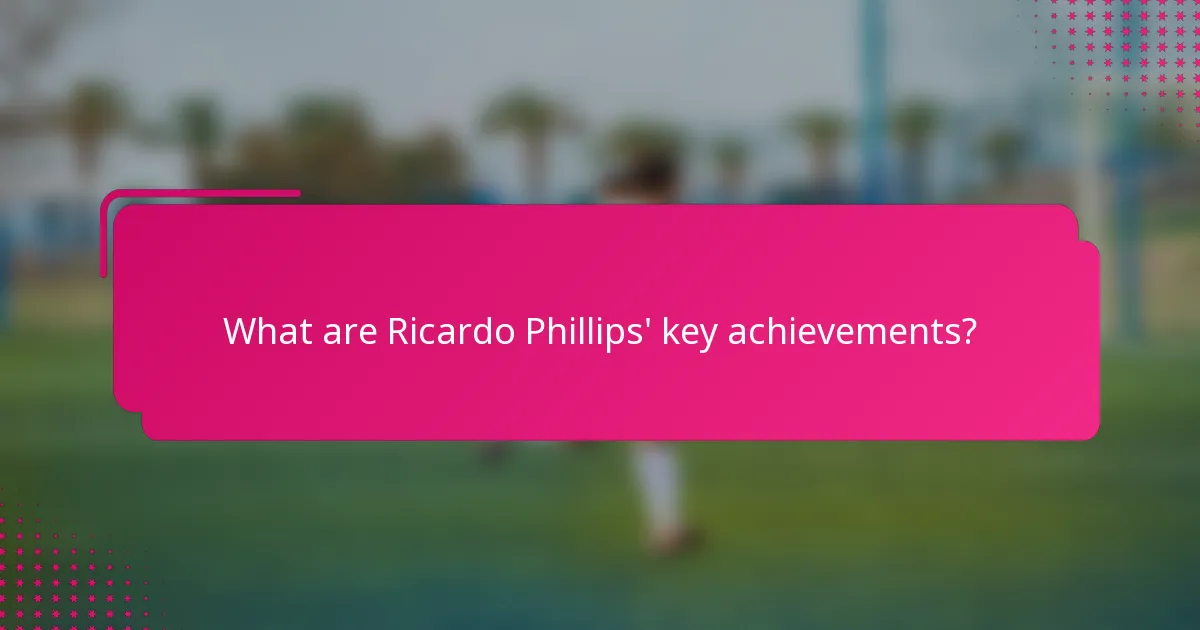 What are Ricardo Phillips' key achievements?